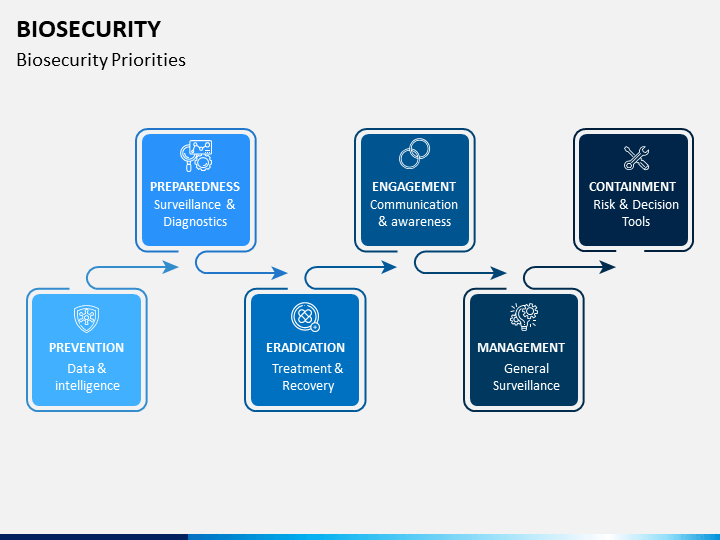 BIOSECURITY
Biosecurity Priorities

PREVENTION
Data & intelligence

PREPAREDNESS
Surveillance & Diagnostics

ERADICATION
Treatment & Recovery

ENGAGEMENT
Communication & awareness

MANAGEMENT
General Surveillance

CONTAINMENT
Risk & Decision Tools